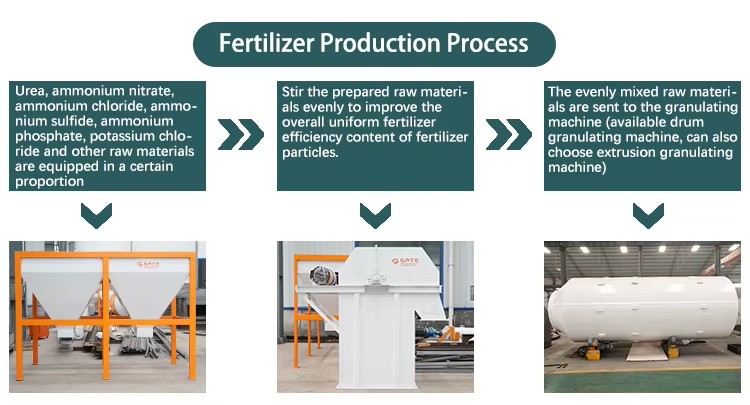 Fertilizer Production Process

Urea, ammonium nitrate, ammonium chloride, ammonium sulfide, ammonium phosphate, potassium chloride and other raw materials are equipped in a certain proportion

Stir the prepared raw materials evenly to improve the overall uniform fertilizer efficiency content of fertilizer particles.

The evenly mixed raw materials are sent to the granulating machine (available drum granulating machine, can also choose extrusion granulating machine)

GATE

GATE